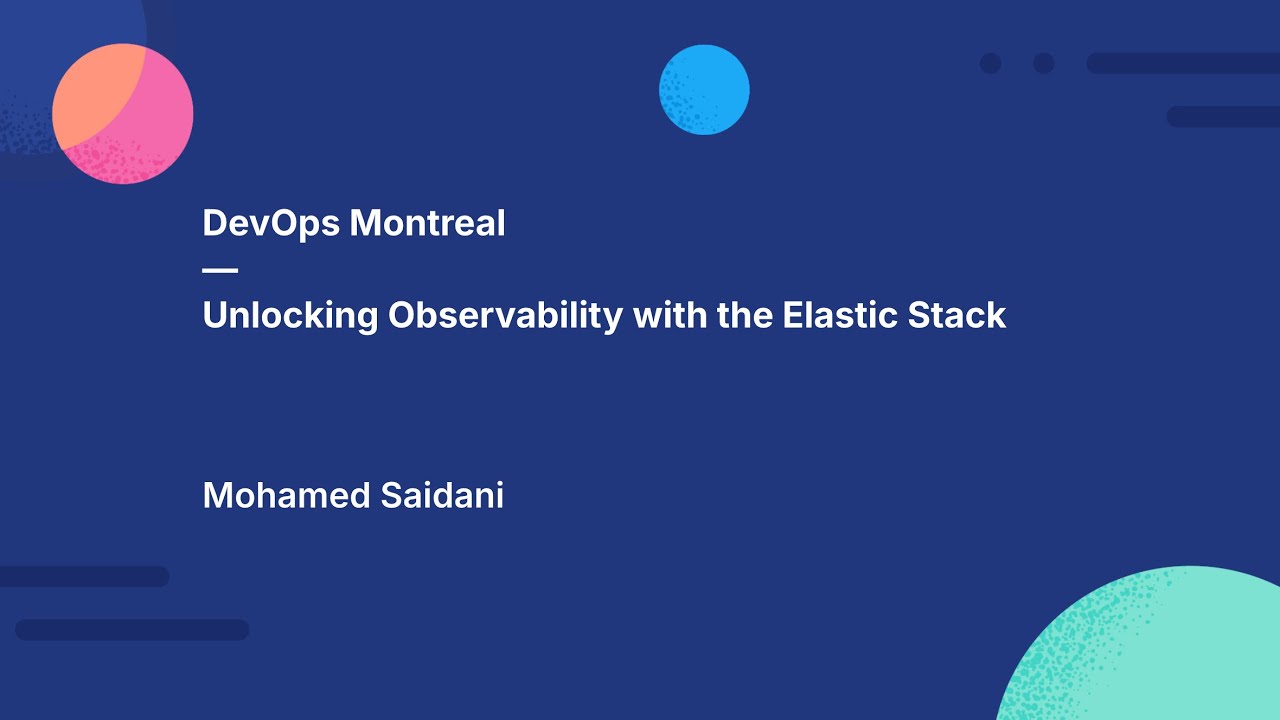 DevOps Montreal

—

Unlocking Observability with the Elastic Stack

Mohamed Saidani